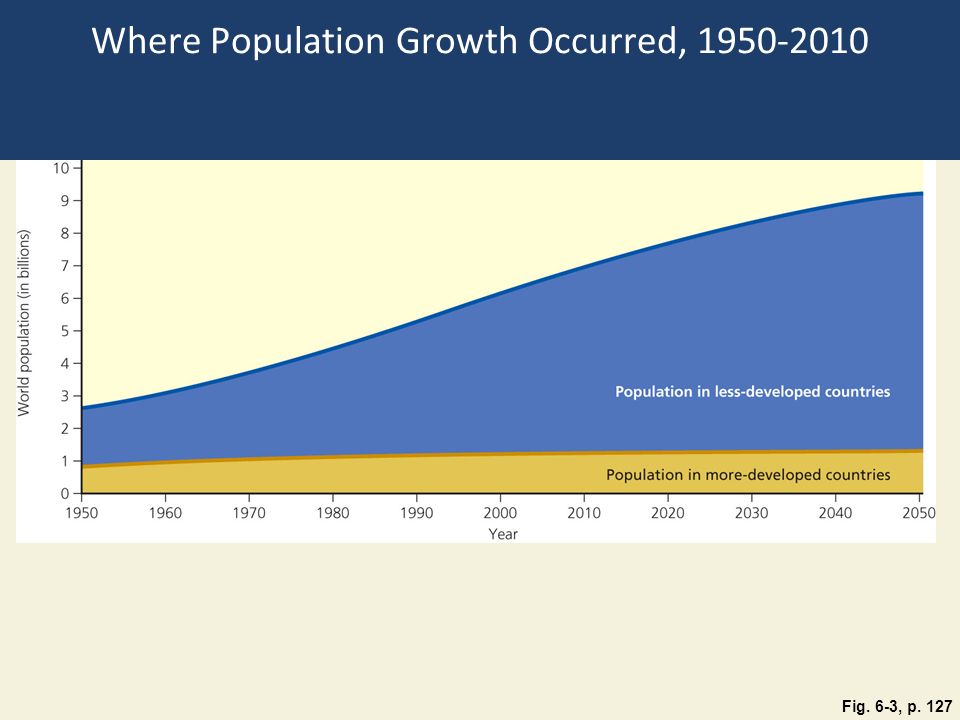 Where Population Growth Occurred, 1950-2010

World population (in billions)

10
9
8
7
6
5
4
3
2
1
0

Population in less-developed countries

Population in more-developed countries

1950 1960 1970 1980 1990 2000 2010 2020 2030 2040 2050

Year

Fig. 6-3, p. 127